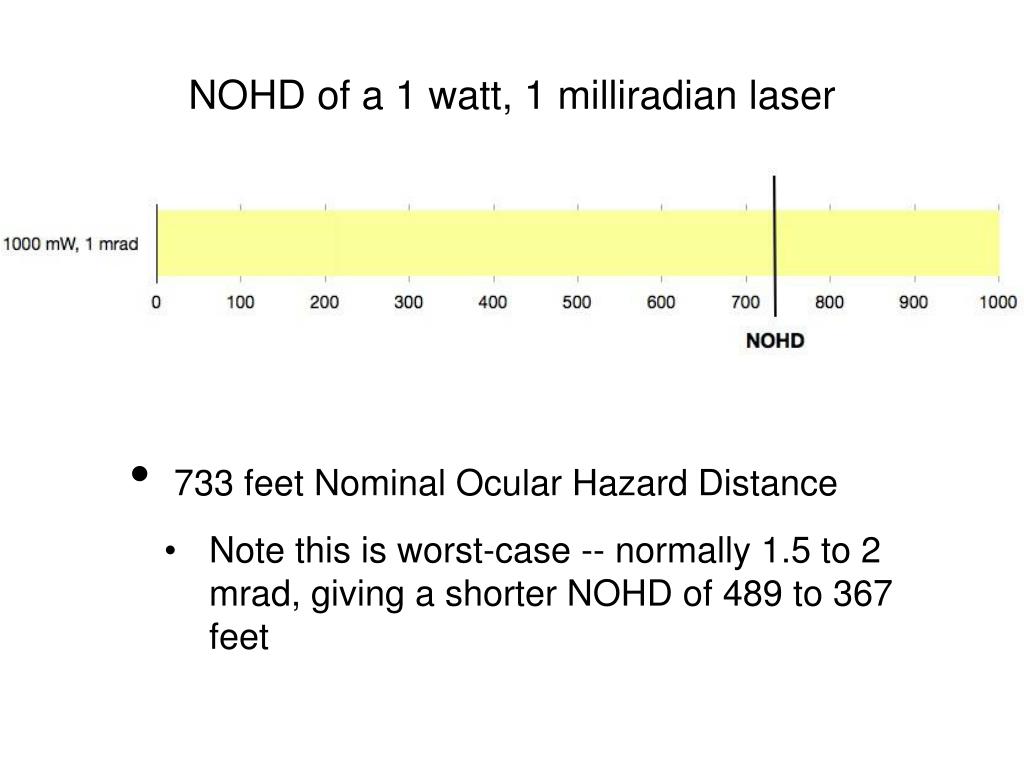 NOHD of a 1 watt, 1 milliradian laser

1000 mW, 1 mrad

0 100 200 300 400 500 600 700 800 900 1000

NOHD

• 733 feet Nominal Ocular Hazard Distance
  • Note this is worst-case -- normally 1.5 to 2 mrad, giving a shorter NOHD of 489 to 367 feet